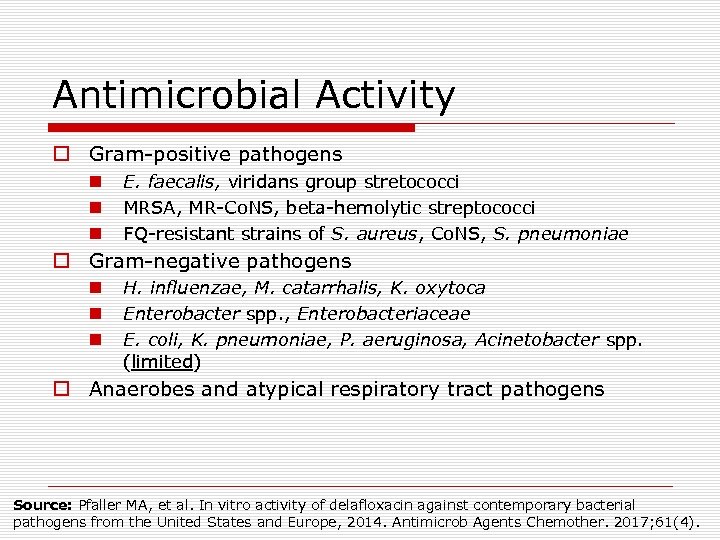 Antimicrobial Activity

Gram-positive pathogens

E. faecalis, viridans group stretococci

MRSA, MR-CoNS, beta-hemolytic streptococci

FQ-resistant strains of S. aureus, CoNS, S. pneumoniae

Gram-negative pathogens

H. influenzae, M. catarrhalis, K. oxytoca

Enterobacter spp., Enterobacteriaceae

E. coli, K. pneumoniae, P. aeruginosa, Acinetobacter spp. (limited)

Anaerobes and atypical respiratory tract pathogens

Source: Pfaller MA, et al. In vitro activity of delafloxacin against contemporary bacterial pathogens from the United States and Europe, 2014. Antimicrob Agents Chemother. 2017;61(4).